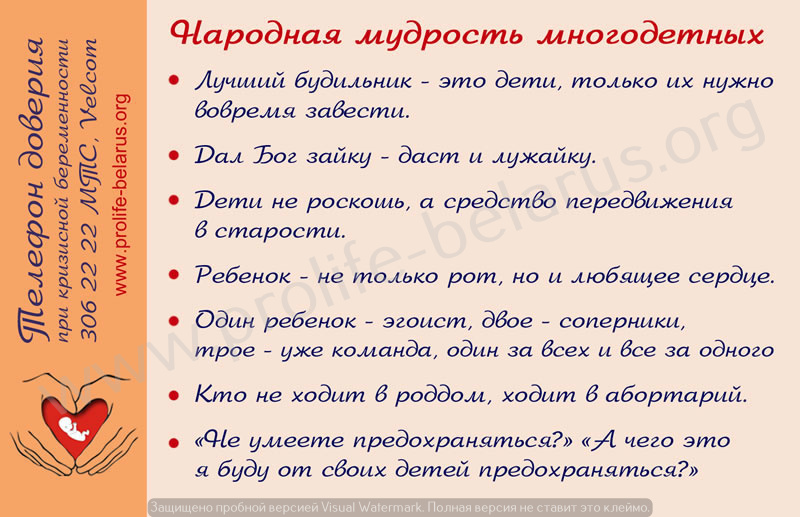 Телефон доверия
при кризисной беременности
306 22 22 МТС, Velcom
www.prolife-belarus.org

Народная мудрость многодетных

• Лучший будильник - это дети, только их нужно вовремя завести.

• Дал Бог зайку - даст и лужайку.

• Дети не роскошь, а средство передвижения в старости.

• Ребенок - не только рот, но и любящее сердце.

• Один ребенок - эгоист, двое - соперники, трое - уже команда, один за всех и все за одного

• Кто не ходит в роддом, ходит в абортарий.

• «Не умеете предохраняться?» «А чего это я буду от своих детей предохраняться?»

www.prolife-belarus.org

Защищено пробной версией Visual Watermark. Полная версия не ставит это клеймо.